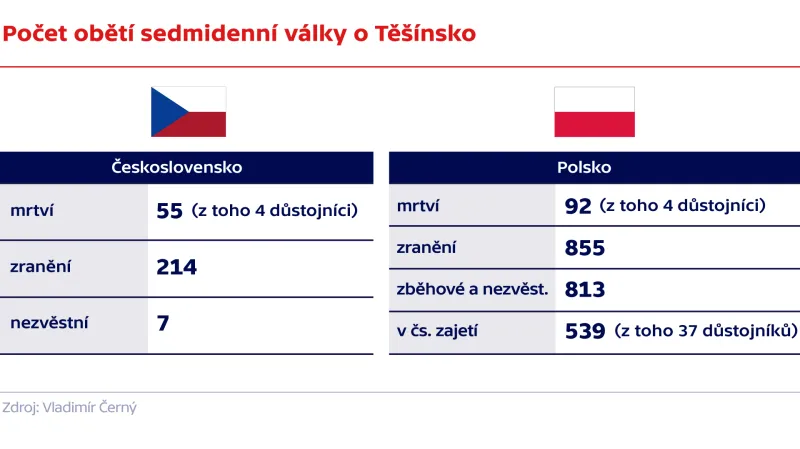 Počet obětí sedmidenní války o Těšínsko

| Československo | |
|---|---|
| mrtví | 55 (z toho 4 důstojníci) |
| zranění | 214 |
| nezvěstní | 7 |

| Polsko | |
|---|---|
| mrtví | 92 (z toho 4 důstojníci) |
| zranění | 855 |
| zběhové a nezvěst. | 813 |
| v čs. zajetí | 539 (z toho 37 důstojníků) |

Zdroj: Vladimír Černý